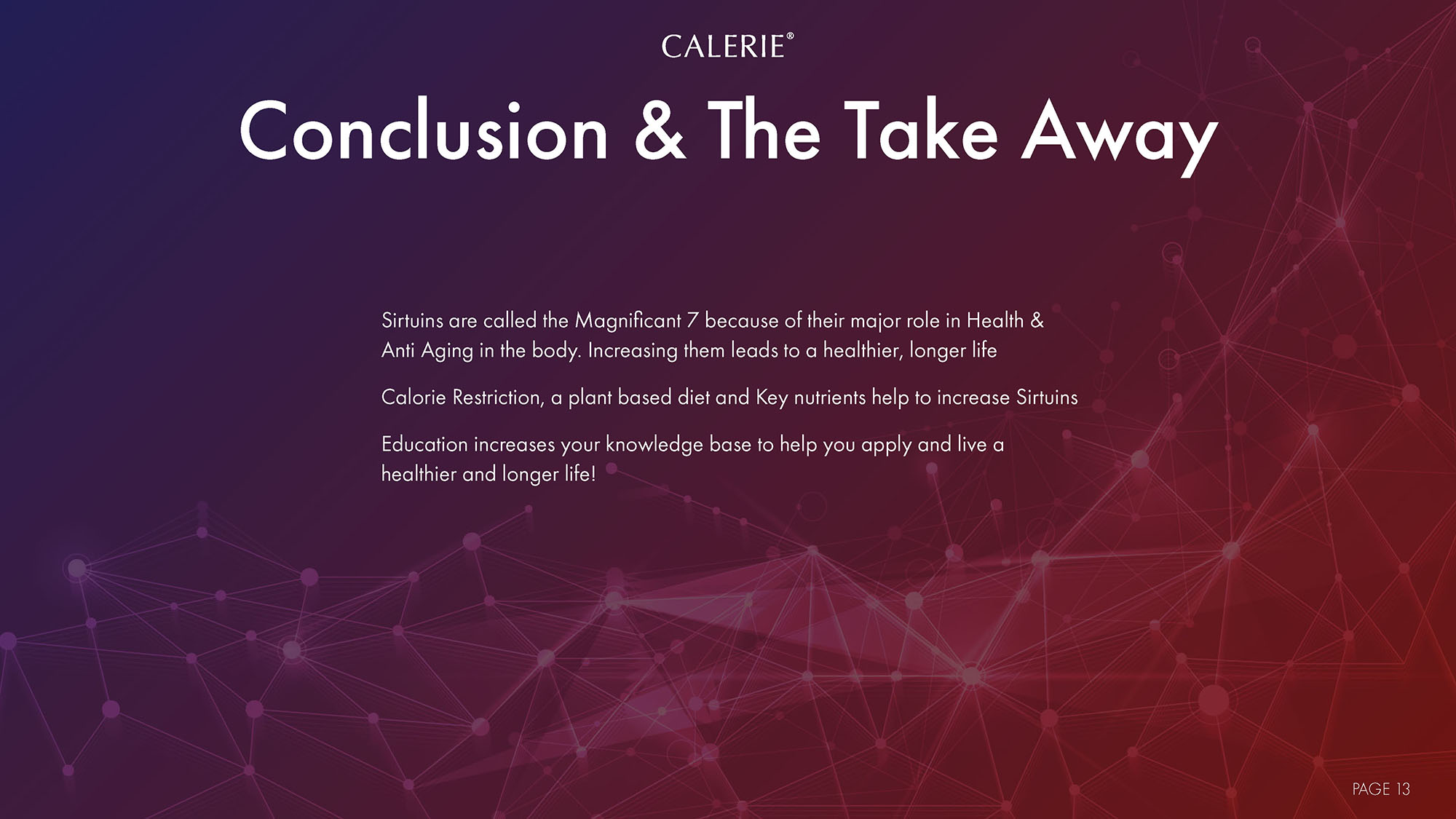 CALERIE®

Conclusion & The Take Away

Sirtuins are called the Magnificant 7 because of their major role in Health & Anti Aging in the body. Increasing them leads to a healthier, longer life

Calorie Restriction, a plant based diet and Key nutrients help to increase Sirtuins

Education increases your knowledge base to help you apply and live a healthier and longer life!

PAGE 13